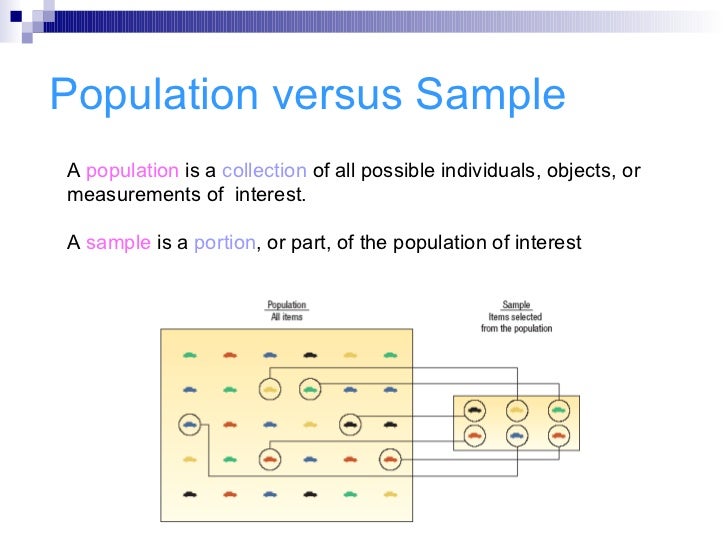 Population versus Sample

A population is a collection of all possible individuals, objects, or measurements of interest.

A sample is a portion, or part, of the population of interest

Population
All items

Sample
Items selected from the population